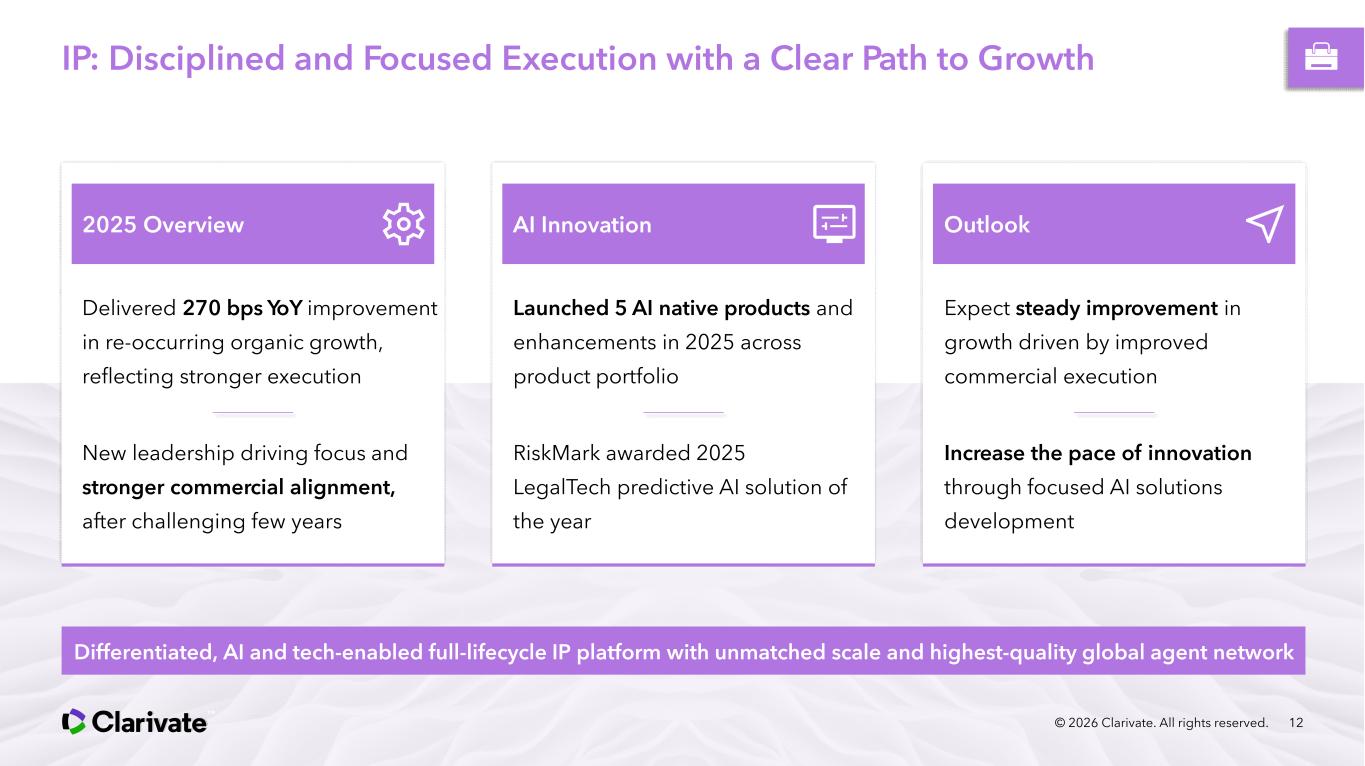 IP: Disciplined and Focused Execution with a Clear Path to Growth

2025 Overview

Delivered 270 bps YoY improvement in re-occurring organic growth, reflecting stronger execution

New leadership driving focus and stronger commercial alignment, after challenging few years

AI Innovation

Launched 5 AI native products and enhancements in 2025 across product portfolio

RiskMark awarded 2025 LegalTech predictive AI solution of the year

Outlook

Expect steady improvement in growth driven by improved commercial execution

Increase the pace of innovation through focused AI solutions development

Differentiated, AI and tech-enabled full-lifecycle IP platform with unmatched scale and highest-quality global agent network

Clarivate

© 2026 Clarivate. All rights reserved. 12